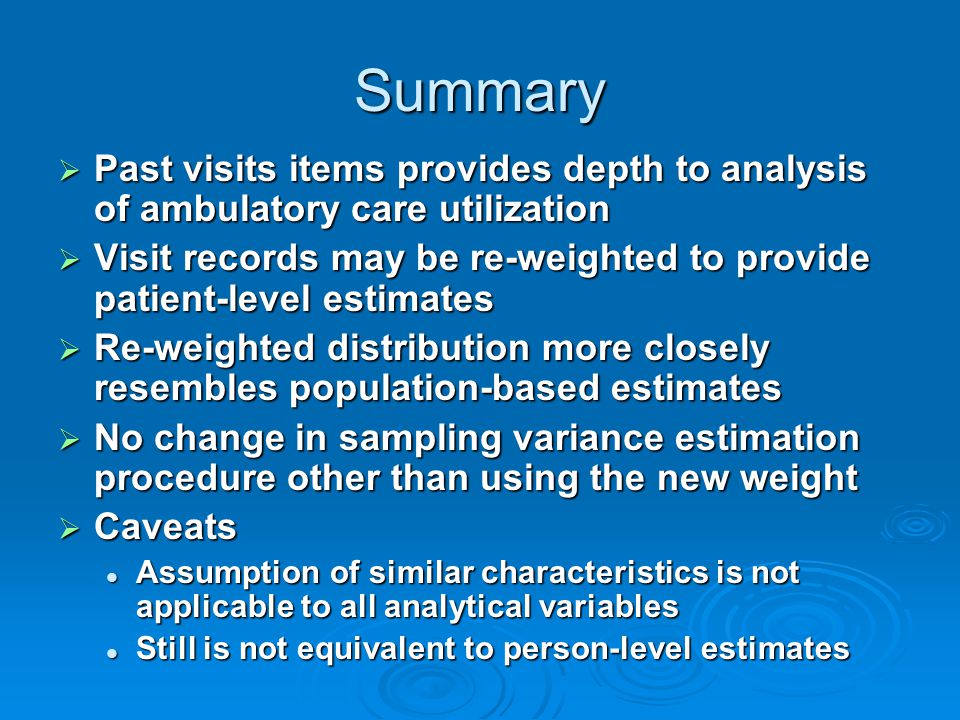 Summary

➢ Past visits items provides depth to analysis of ambulatory care utilization

➢ Visit records may be re-weighted to provide patient-level estimates

➢ Re-weighted distribution more closely resembles population-based estimates

➢ No change in sampling variance estimation procedure other than using the new weight

➢ Caveats

• Assumption of similar characteristics is not applicable to all analytical variables

• Still is not equivalent to person-level estimates